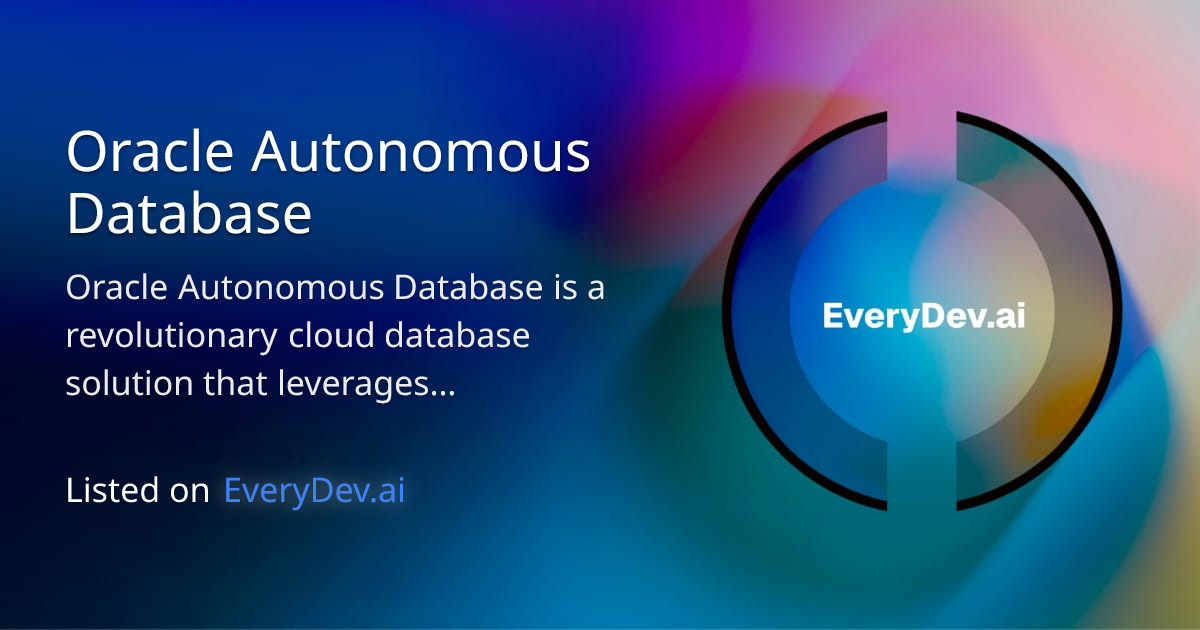 Oracle Autonomous Database

Oracle Autonomous Database is a revolutionary cloud database solution that leverages...

Listed on EveryDev.ai

EveryDev.ai